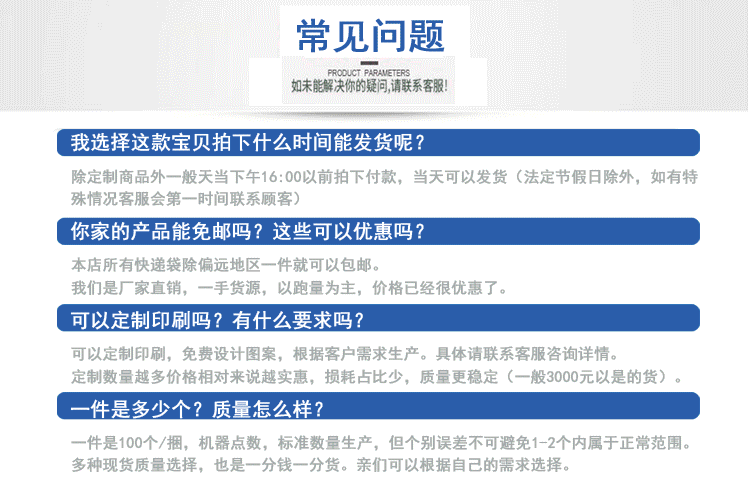 常见问题

PRODUCT PARAMETERS
如未能解决你的疑问,请联系客服!

我选择这款宝贝拍下什么时间能发货呢?

除定制商品外一般天当下午16:00以前拍下付款,当天可以发货(法定节假日除外,如有特殊情况客服会第一时间联系顾客)

你家的产品能免邮吗?这些可以优惠吗?

本店所有快递袋除偏远地区一件就可以包邮。
我们是厂家直销,一手货源,以跑量为主,价格已经很优惠了。

可以定制印刷吗?有什么要求吗?

可以定制印刷,免费设计图案,根据客户需求生产。具体请联系客服咨询详情。
定制数量越多价格相对来说越实惠,损耗占比少,质量更稳定(一般3000元以是的货)。

一件是多少个?质量怎么样?

一件是100个/捆,机器点数,标准数量生产,但个别误差不可避免1-2个内属于正常范围。
多种现货质量选择,也是一分钱一分货。亲们可以根据自己的需求选择。